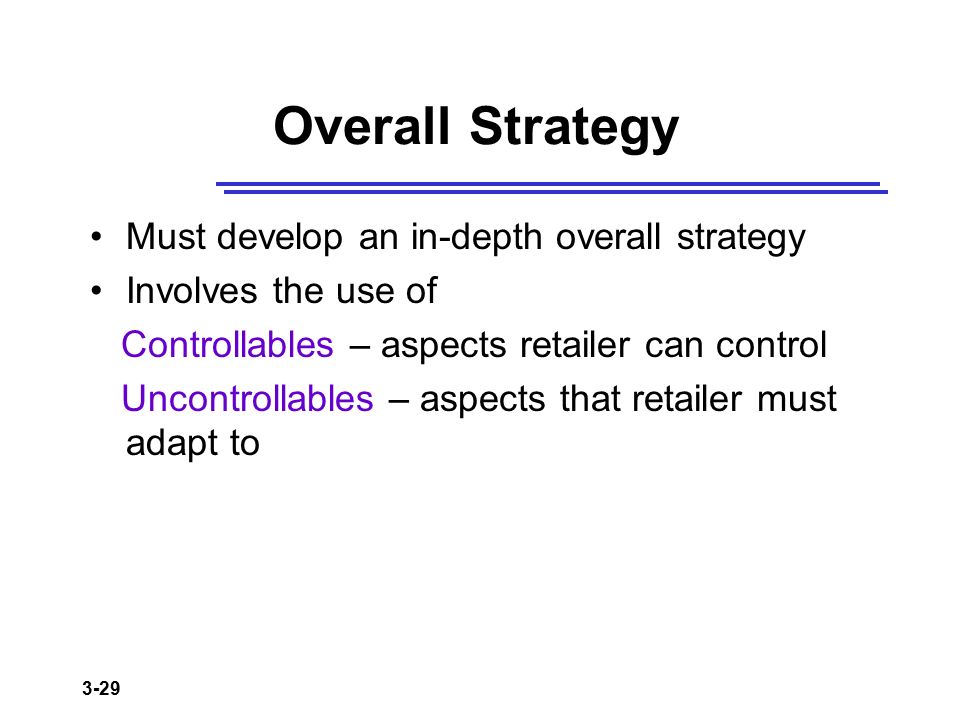 Overall Strategy

• Must develop an in-depth overall strategy
• Involves the use of
Controllables – aspects retailer can control
Uncontrollables – aspects that retailer must adapt to

3-29